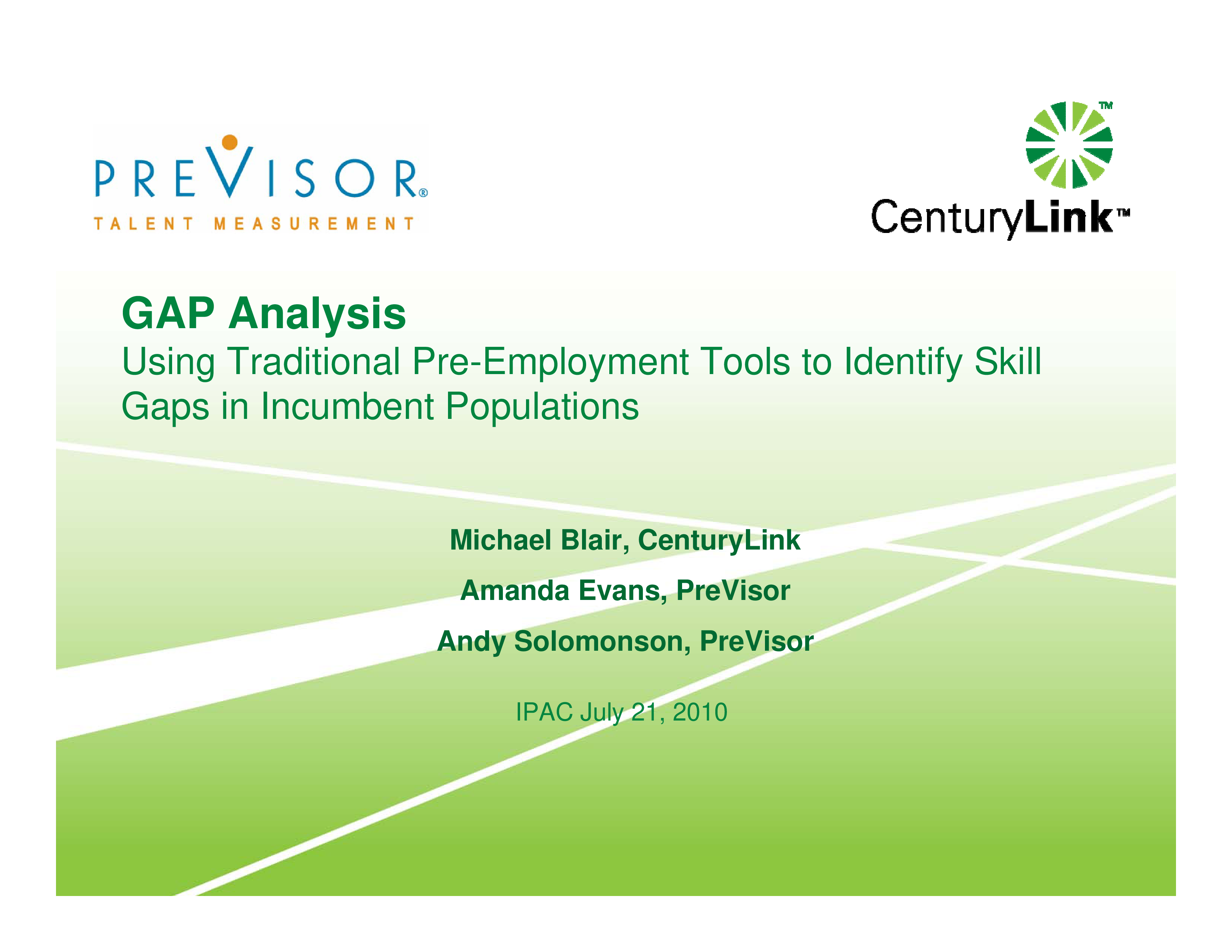 PREVISOR®
TALENT MEASUREMENT

™
CenturyLink™

GAP Analysis
Using Traditional Pre-Employment Tools to Identify Skill Gaps in Incumbent Populations

Michael Blair, CenturyLink

Amanda Evans, PreVisor

Andy Solomonson, PreVisor

IPAC July 21, 2010